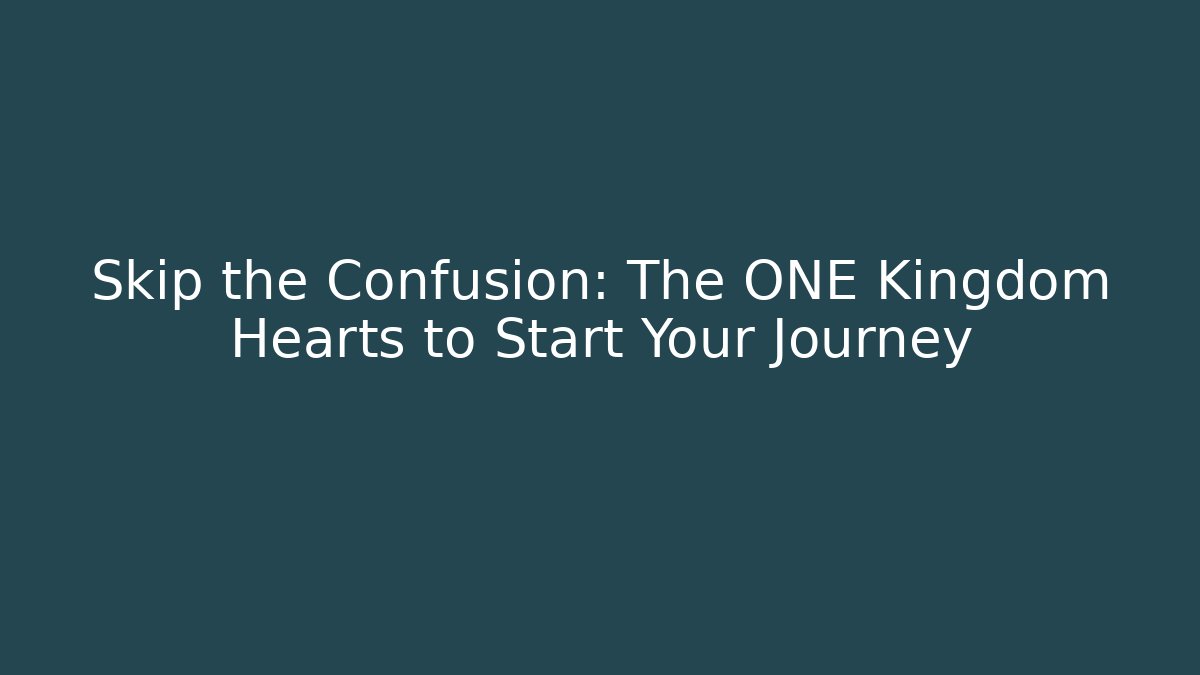 Skip the Confusion: The ONE Kingdom Hearts to Start Your Journey